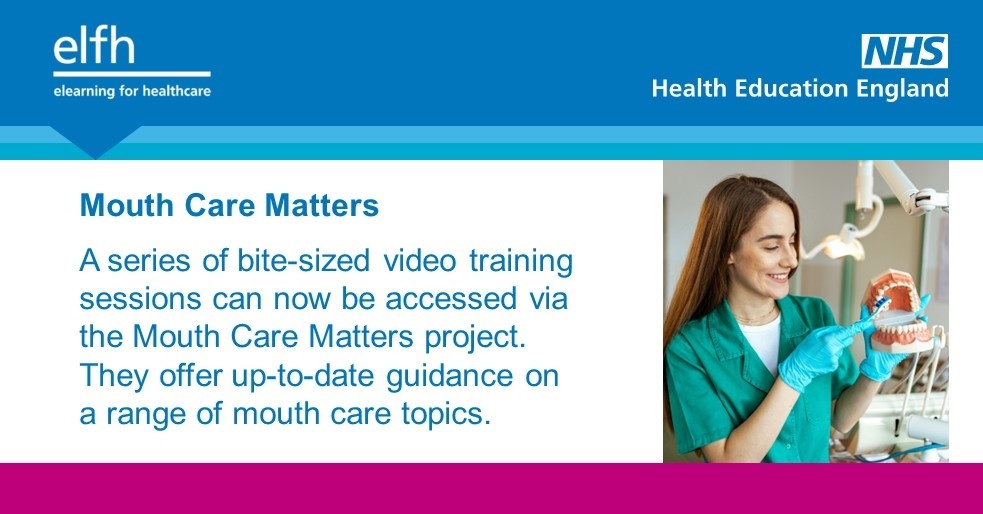 elfh
elearning for healthcare

NHS
Health Education England

Mouth Care Matters

A series of bite-sized video training sessions can now be accessed via the Mouth Care Matters project. They offer up-to-date guidance on a range of mouth care topics.